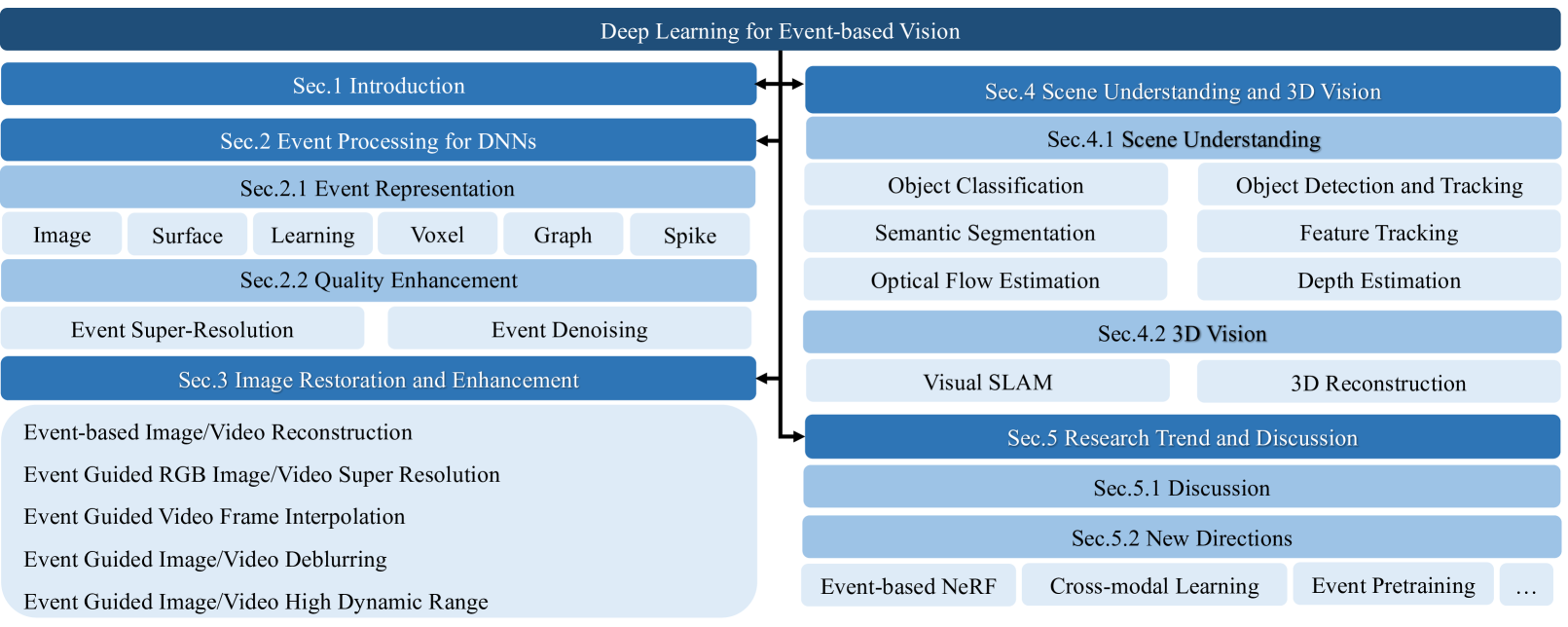 Deep Learning for Event-based Vision

Sec.1 Introduction

Sec.2 Event Processing for DNNs

Sec.2.1 Event Representation

Image

Surface

Learning

Voxel

Graph

Spike

Sec.2.2 Quality Enhancement

Event Super-Resolution

Event Denoising

Sec.3 Image Restoration and Enhancement

Event-based Image/Video Reconstruction

Event Guided RGB Image/Video Super Resolution

Event Guided Video Frame Interpolation

Event Guided Image/Video Deblurring

Event Guided Image/Video High Dynamic Range

Sec.4 Scene Understanding and 3D Vision

Sec.4.1 Scene Understanding

Object Classification

Object Detection and Tracking

Semantic Segmentation

Feature Tracking

Optical Flow Estimation

Depth Estimation

Sec.4.2 3D Vision

Visual SLAM

3D Reconstruction

Sec.5 Research Trend and Discussion

Sec.5.1 Discussion

Sec.5.2 New Directions

Event-based NeRF

Cross-modal Learning

Event Pretraining

...